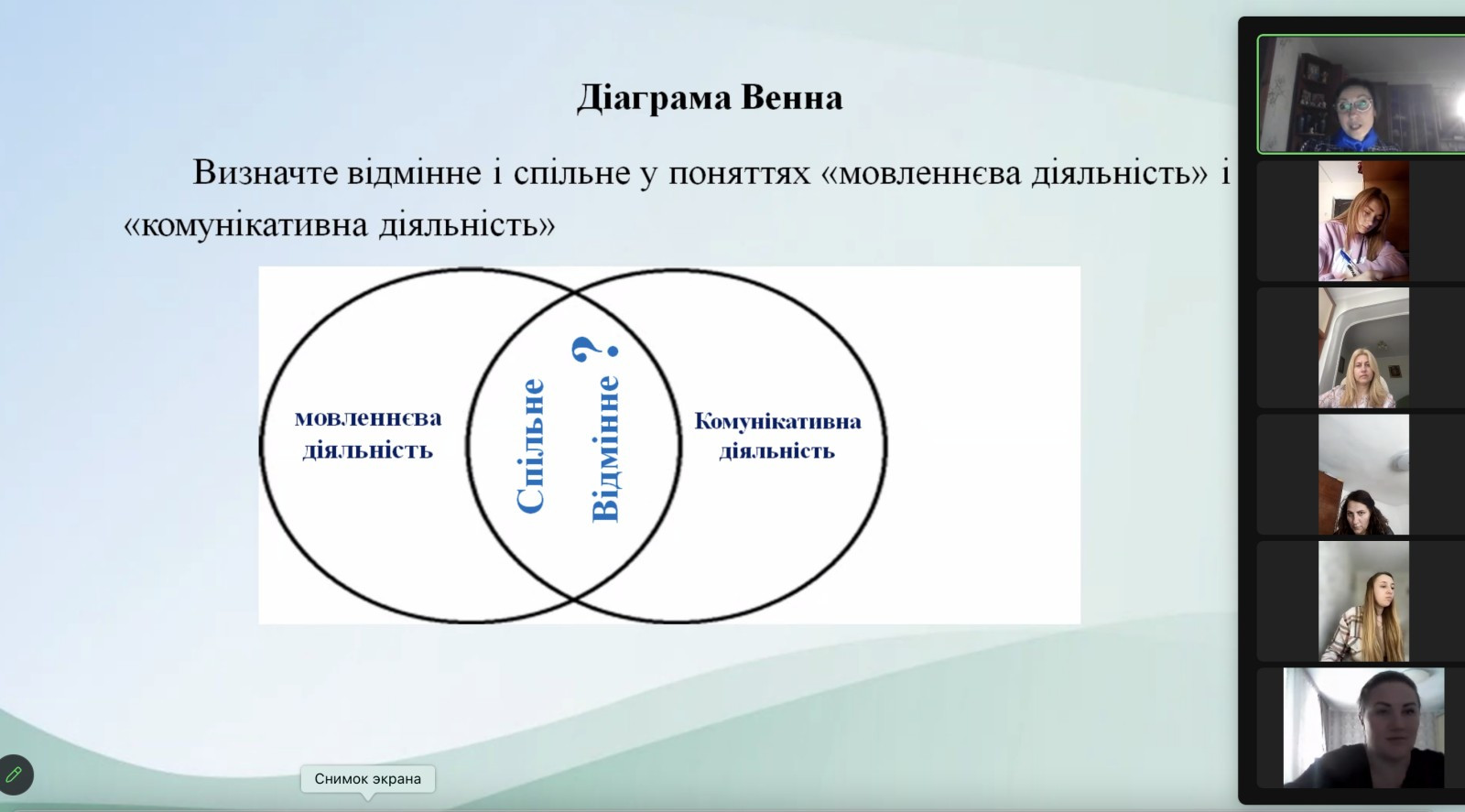 Діаграма Венна

Визначте відмінне і спільне у поняттях «мовленнєва діяльність» і «комунікативна діяльність»

мовленнєва діяльність

Спільне

Відмінне ?

Комунікативна діяльність

Снимок экрана